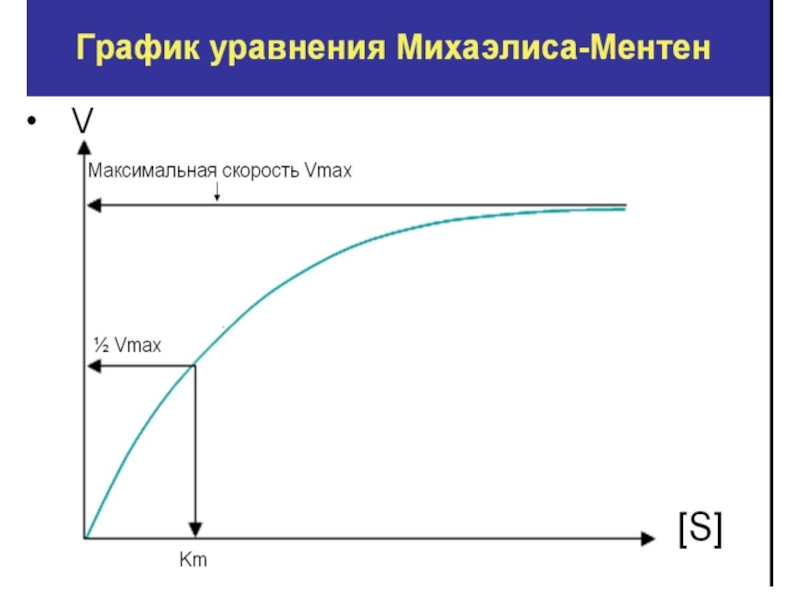 График уравнения Михаэлиса-Ментен

• V

Максимальная скорость Vmax

½ Vmax

Km

[S]